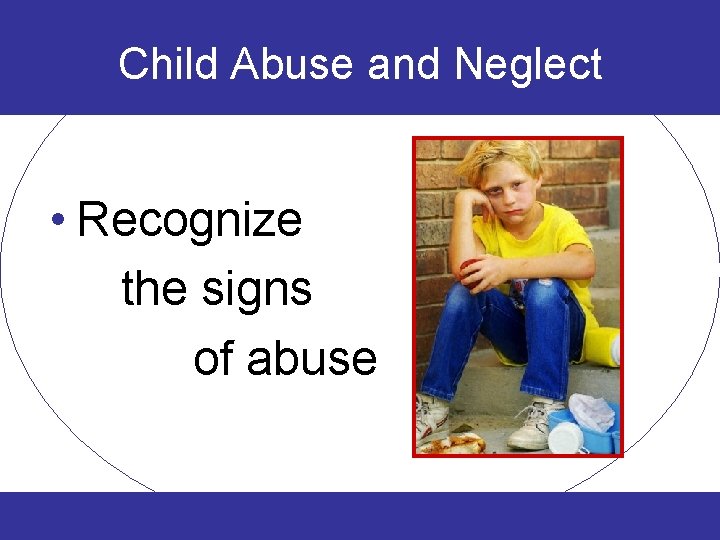 Child Abuse and Neglect

• Recognize the signs of abuse